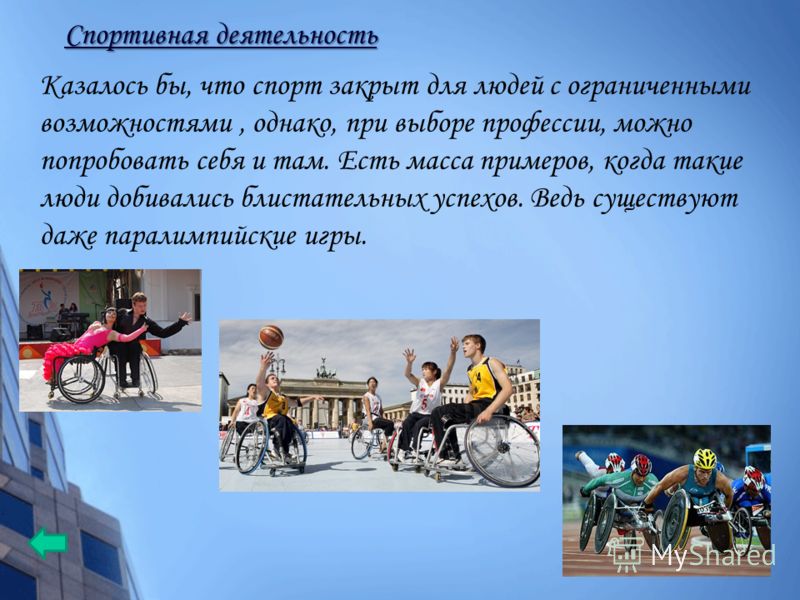 Спортивная деятельность

Казалось бы, что спорт закрыт для людей с ограниченными возможностями , однако, при выборе профессии, можно попробовать себя и там. Есть масса примеров, когда такие люди добивались блистательных успехов. Ведь существуют даже паралимпийские игры.

MyShared